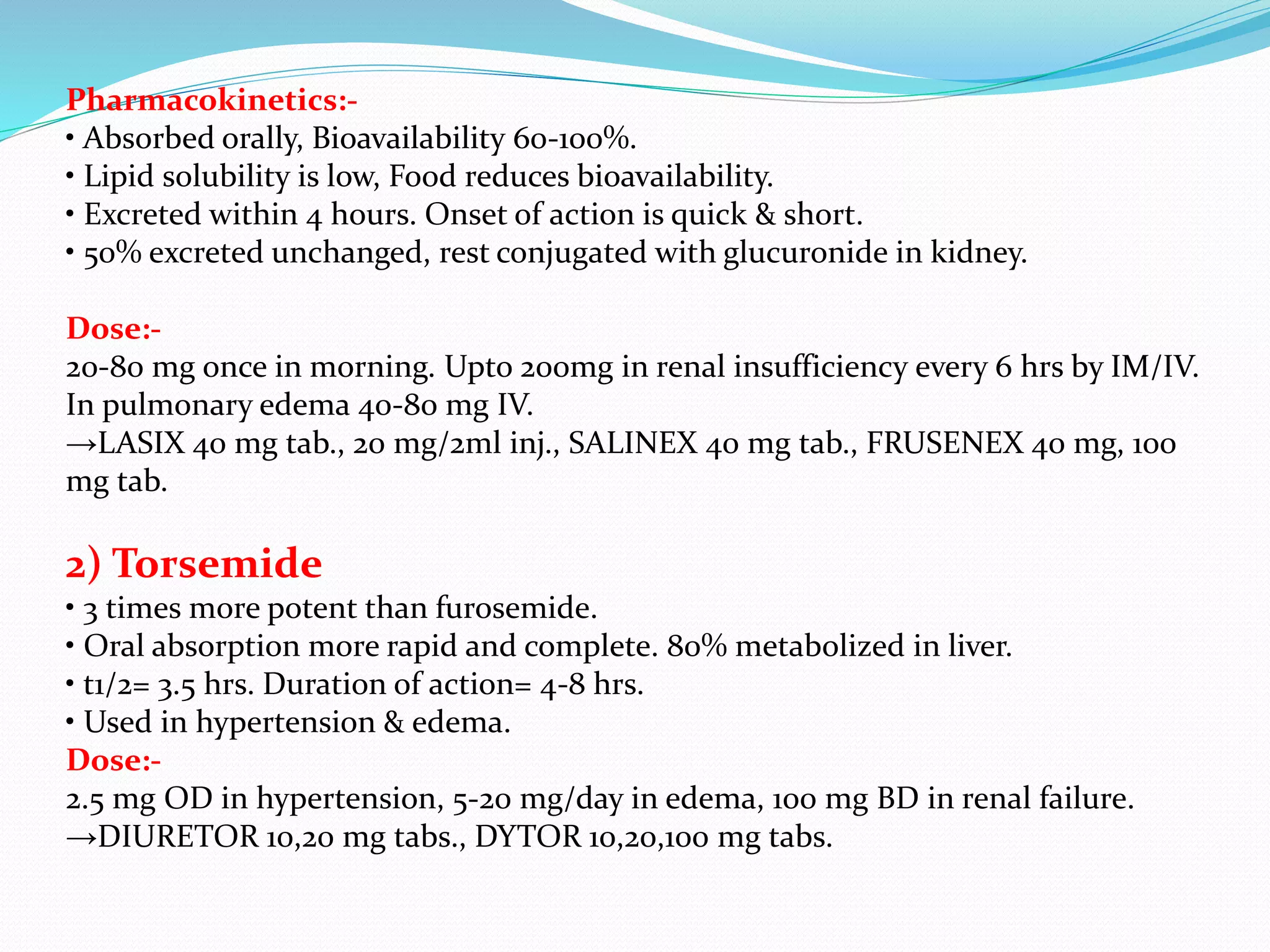 Pharmacokinetics:-
• Absorbed orally, Bioavailability 60-100%.
• Lipid solubility is low, Food reduces bioavailability.
• Excreted within 4 hours. Onset of action is quick & short.
• 50% excreted unchanged, rest conjugated with glucuronide in kidney.

Dose:-
20-80 mg once in morning. Upto 200mg in renal insufficiency every 6 hrs by IM/IV. In pulmonary edema 40-80 mg IV.
→LASIX 40 mg tab., 20 mg/2ml inj., SALINEX 40 mg tab., FRUSENEX 40 mg, 100 mg tab.

2) Torsemide
• 3 times more potent than furosemide.
• Oral absorption more rapid and complete. 80% metabolized in liver.
• t1/2= 3.5 hrs. Duration of action= 4-8 hrs.
• Used in hypertension & edema.
Dose:-
2.5 mg OD in hypertension, 5-20 mg/day in edema, 100 mg BD in renal failure.
→DIURETOR 10,20 mg tabs., DYTOR 10,20,100 mg tabs.